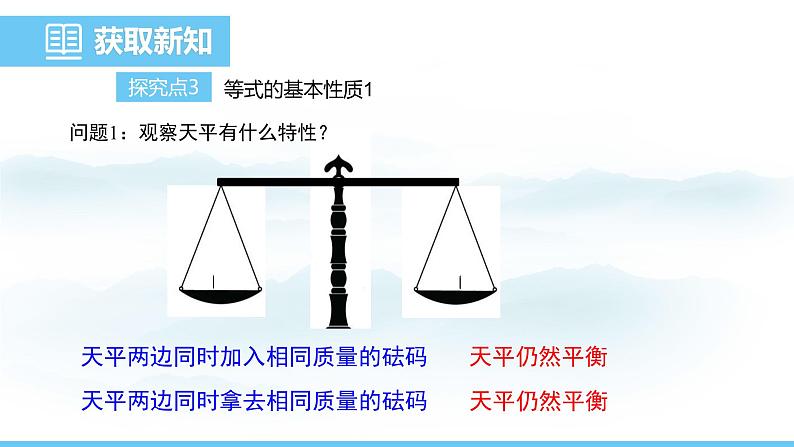 获取新知

探究点3 等式的基本性质1

问题1：观察天平有什么特性？

天平两边同时加入相同质量的砝码 天平仍然平衡

天平两边同时拿去相同质量的砝码 天平仍然平衡